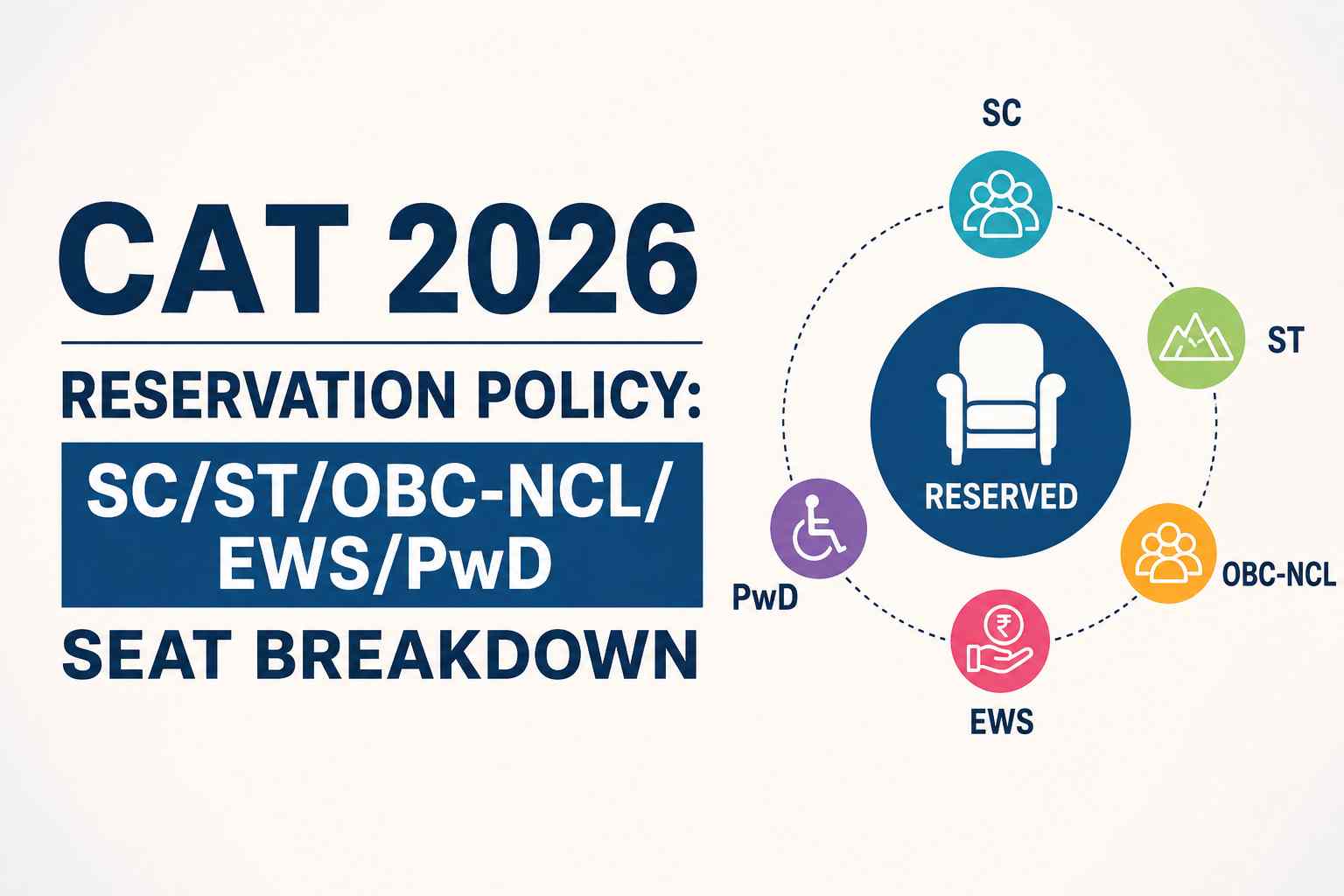 CAT 2026

RESERVATION POLICY:

SC/ST/OBC-NCL/ EWS/PwD

SEAT BREAKDOWN

SC

ST

RESERVED

OBC-NCL

EWS

PwD